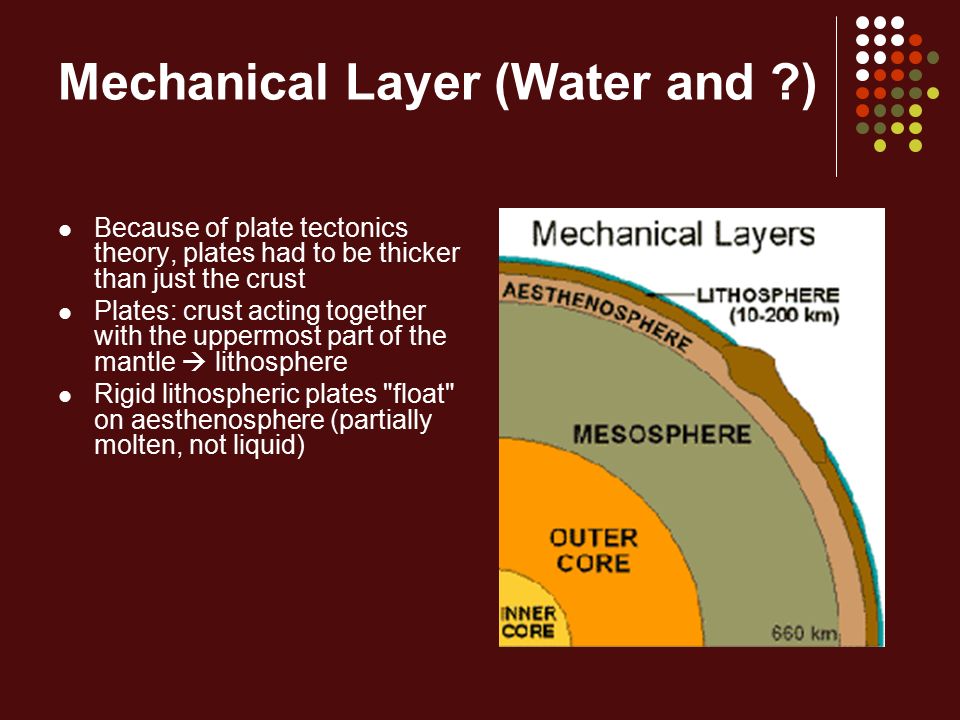 Mechanical Layer (Water and ?)

- Because of plate tectonics theory, plates had to be thicker than just the crust
- Plates: crust acting together with the uppermost part of the mantle → lithosphere
- Rigid lithospheric plates "float" on aesthenosphere (partially molten, not liquid)

Mechanical Layers

AESTHENOSPHERE

LITHOSPHERE (10-200 km)

MESOSPHERE

OUTER CORE

INNER CORE

660 km